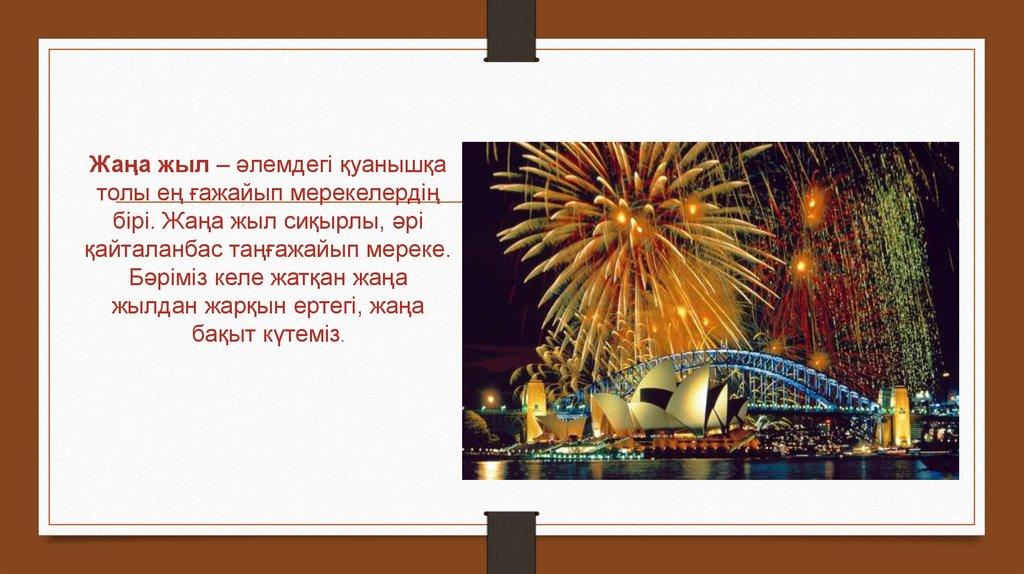 Жаңа жыл – әлемдегі қуанышқа толы ең ғажайып мерекелердің бірі. Жаңа жыл сиқырлы, әрі қайталанбас таңғажайып мереке. Бәріміз келе жатқан жаңа жылдан жарқын ертегі, жаңа бақыт күтеміз.